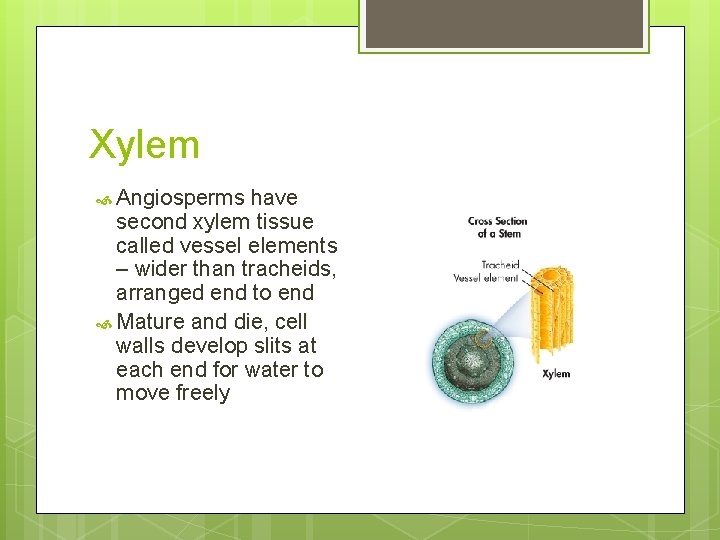 Xylem

Angiosperms have second xylem tissue called vessel elements – wider than tracheids, arranged end to end

Mature and die, cell walls develop slits at each end for water to move freely

Cross Section of a Stem

Tracheid

Vessel element

Xylem